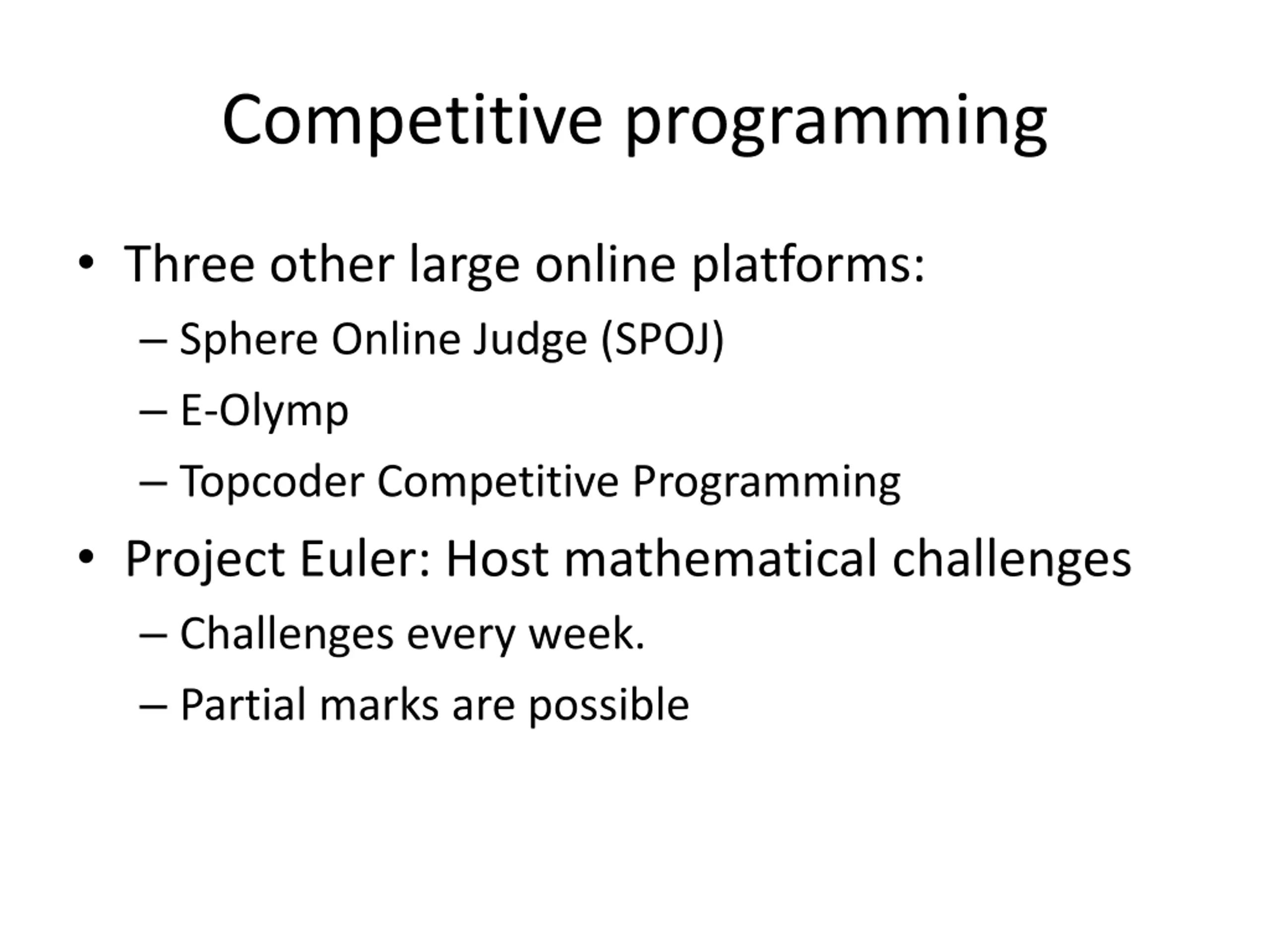 Competitive programming

• Three other large online platforms:
– Sphere Online Judge (SPOJ)
– E-Olymp
– Topcoder Competitive Programming
• Project Euler: Host mathematical challenges
– Challenges every week.
– Partial marks are possible